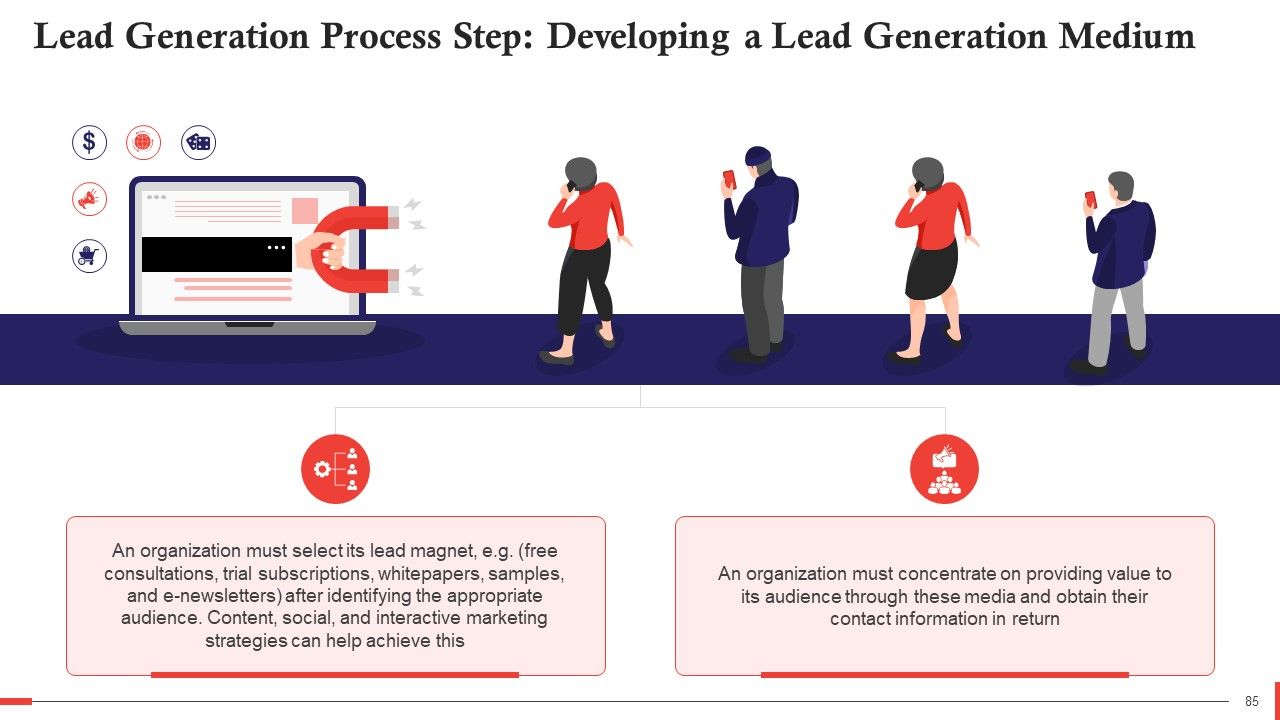 Lead Generation Process Step: Developing a Lead Generation Medium

An organization must select its lead magnet, e.g. (free consultations, trial subscriptions, whitepapers, samples, and e-newsletters) after identifying the appropriate audience. Content, social, and interactive marketing strategies can help achieve this

An organization must concentrate on providing value to its audience through these media and obtain their contact information in return

85